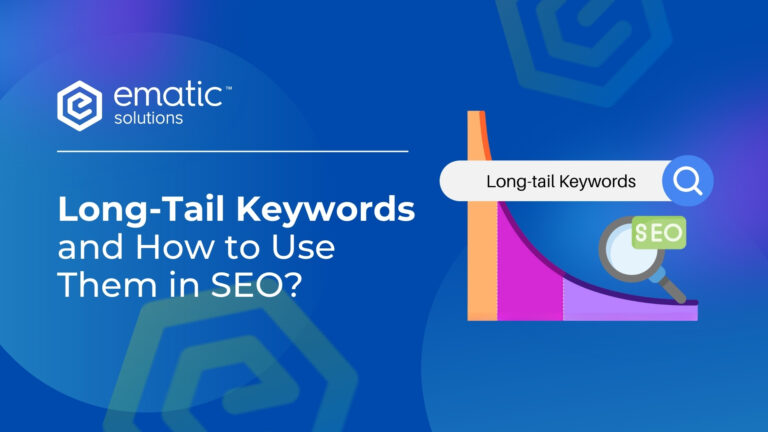 ematic™
solutions

Long-Tail Keywords and How to Use Them in SEO?

Long-tail Keywords

SEO